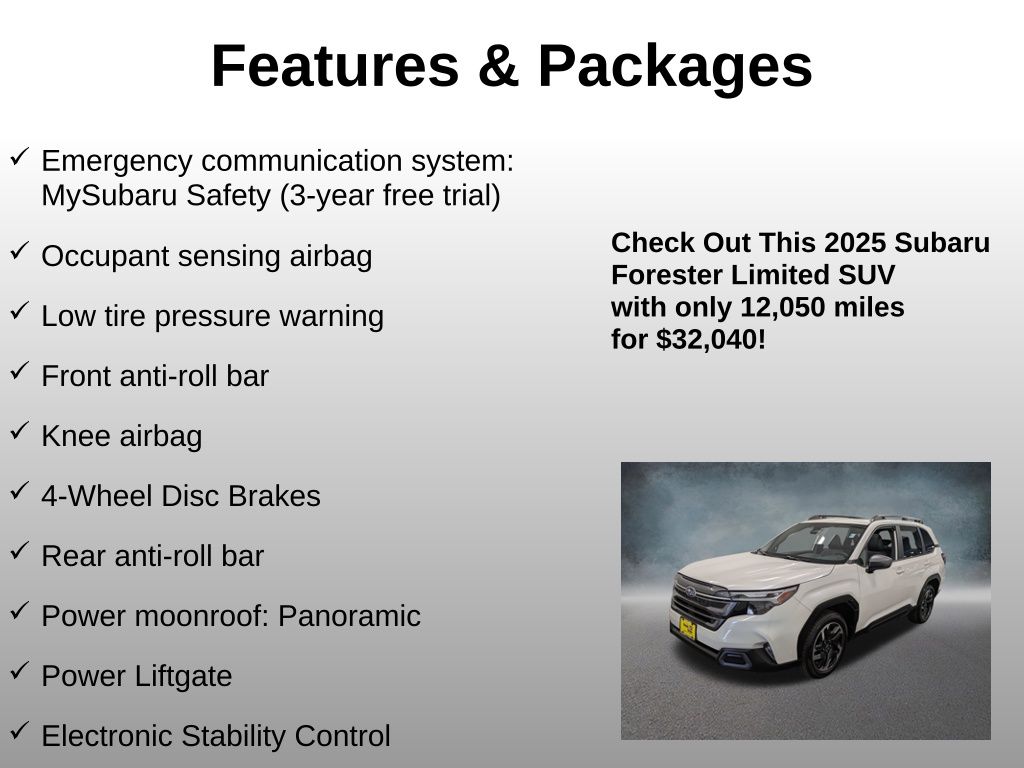 Features & Packages

✓ Emergency communication system: MySubaru Safety (3-year free trial)

✓ Occupant sensing airbag

✓ Low tire pressure warning

✓ Front anti-roll bar

✓ Knee airbag

✓ 4-Wheel Disc Brakes

✓ Rear anti-roll bar

✓ Power moonroof: Panoramic

✓ Power Liftgate

✓ Electronic Stability Control

Check Out This 2025 Subaru Forester Limited SUV with only 12,050 miles for $32,040!